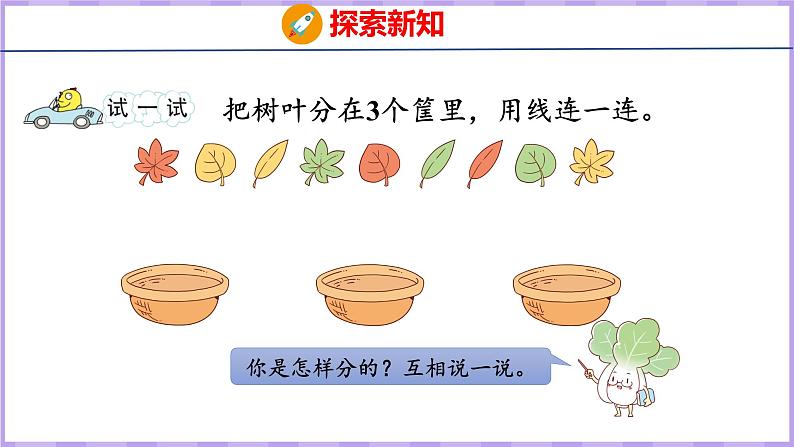 探索新知

试一试 把树叶分在3个筐里，用线连一连。

你是怎样分的？互相说一说。